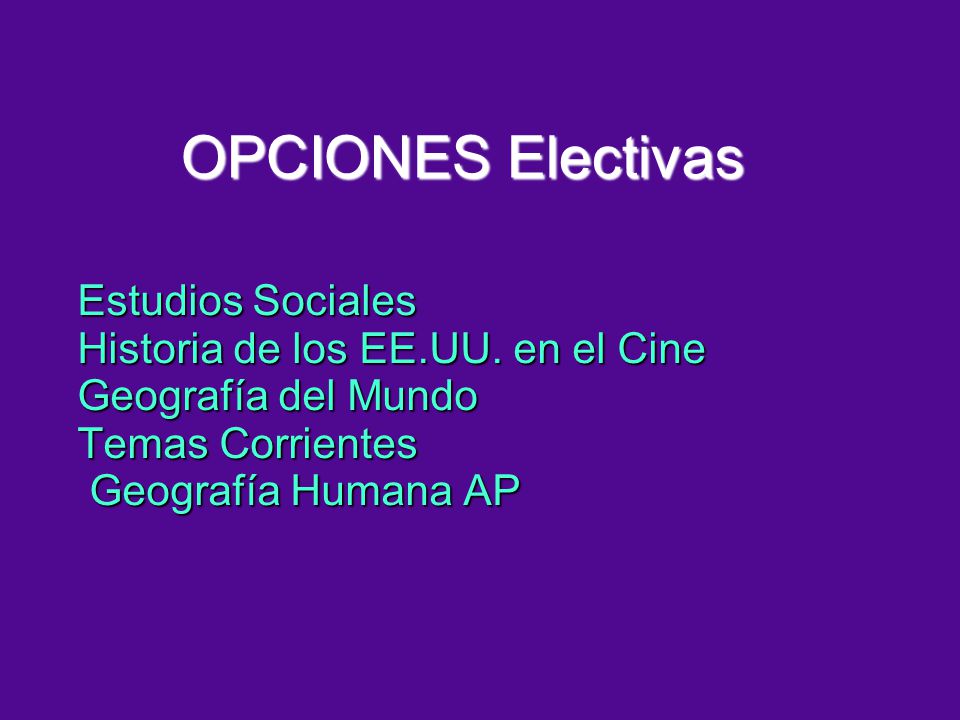 OPCIONES Electivas

Estudios Sociales
Historia de los EE.UU. en el Cine
Geografía del Mundo
Temas Corrientes
Geografía Humana AP